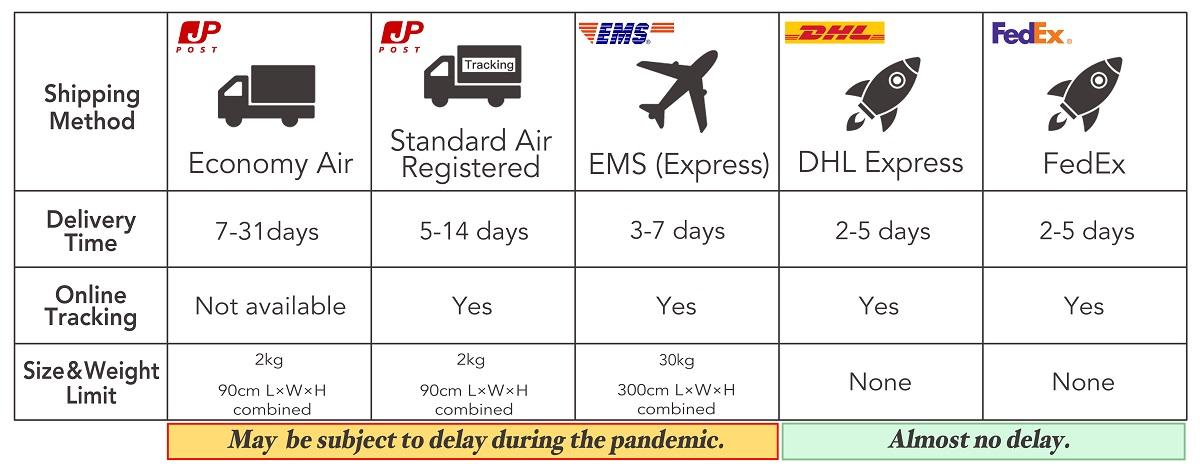 | Shipping Method | JP POST Economy Air | JP POST Tracking Standard Air Registered | EMS EMS (Express) | DHL DHL Express | FedEx FedEx |
|---|---|---|---|---|---|
| Delivery Time | 7-31days | 5-14 days | 3-7 days | 2-5 days | 2-5 days |
| Online Tracking | Not available | Yes | Yes | Yes | Yes |
| Size&Weight Limit | 2kg 90cm L×W×H combined | 2kg 90cm L×W×H combined | 30kg 300cm L×W×H combined | None | None |

May be subject to delay during the pandemic.

Almost no delay.